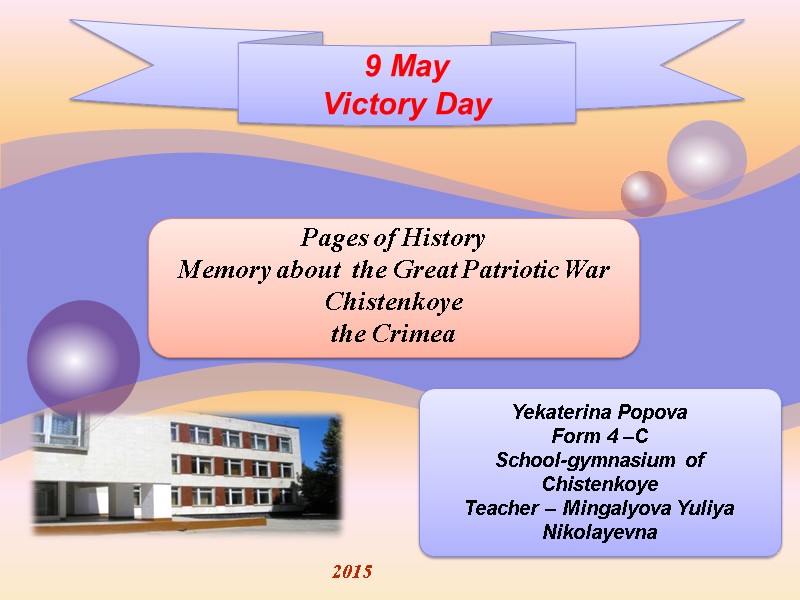 9 May
Victory Day

Pages of History
Memory about the Great Patriotic War
Chistenkoye
the Crimea

Yekaterina Popova
Form 4 –C
School-gymnasium of
Chistenkoye
Teacher – Mingalyova Yuliya
Nikolayevna

2015